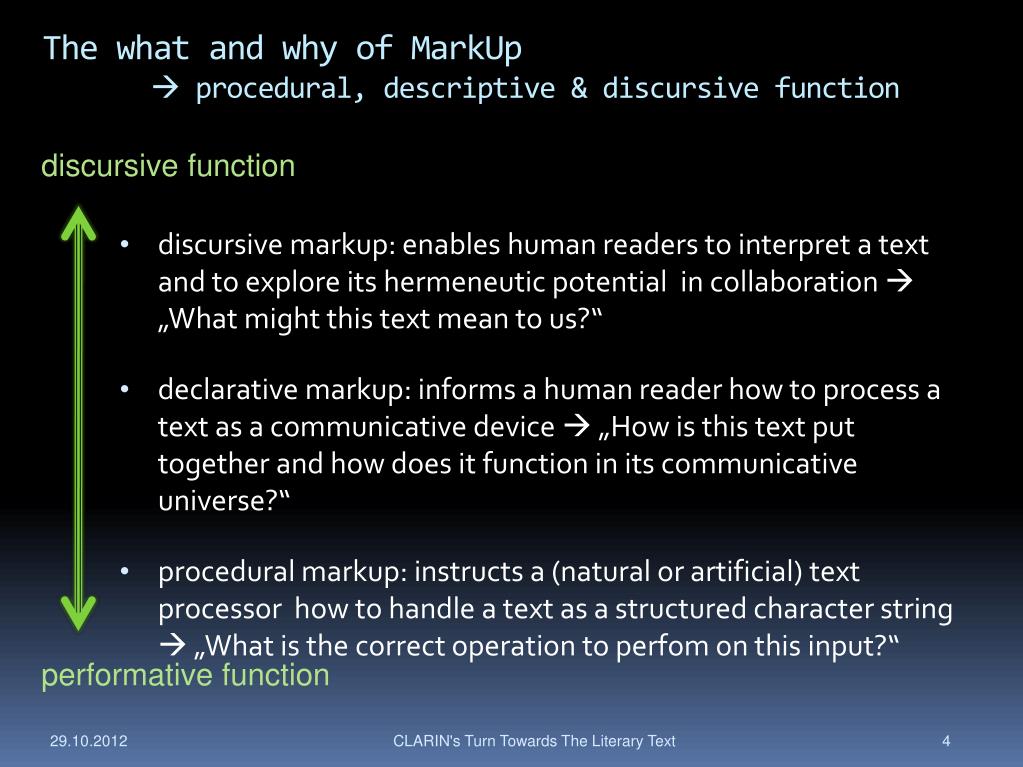 The what and why of MarkUp
→ procedural, descriptive & discursive function

discursive function

• discursive markup: enables human readers to interpret a text and to explore its hermeneutic potential in collaboration → „What might this text mean to us?“

• declarative markup: informs a human reader how to process a text as a communicative device → „How is this text put together and how does it function in its communicative universe?“

• procedural markup: instructs a (natural or artificial) text processor how to handle a text as a structured character string → „What is the correct operation to perfom on this input?“

performative function

29.10.2012

CLARIN's Turn Towards The Literary Text

4